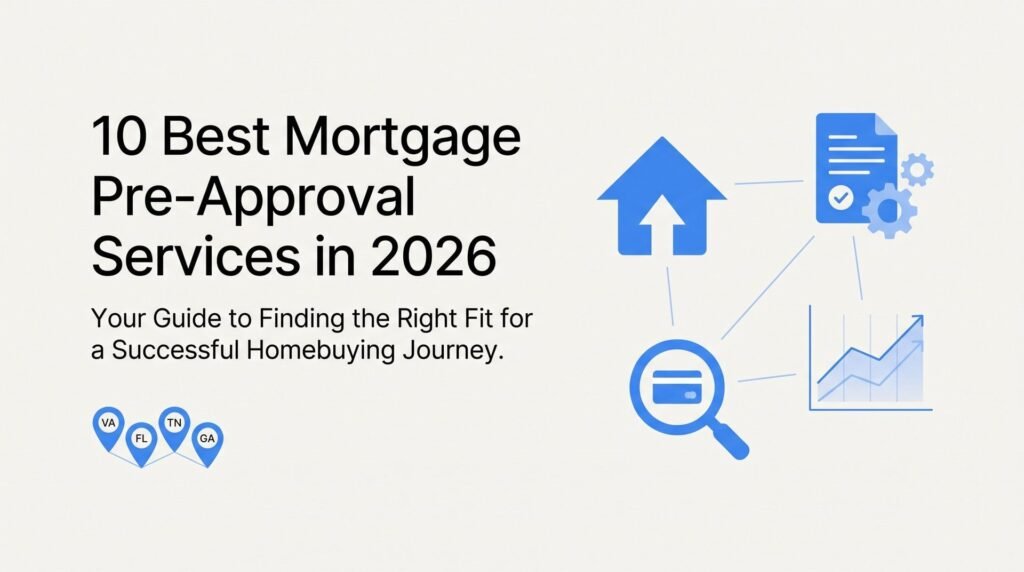 10 Best Mortgage Pre-Approval Services in 2026

Your Guide to Finding the Right Fit for a Successful Homebuying Journey.

VA
FL
TN
GA